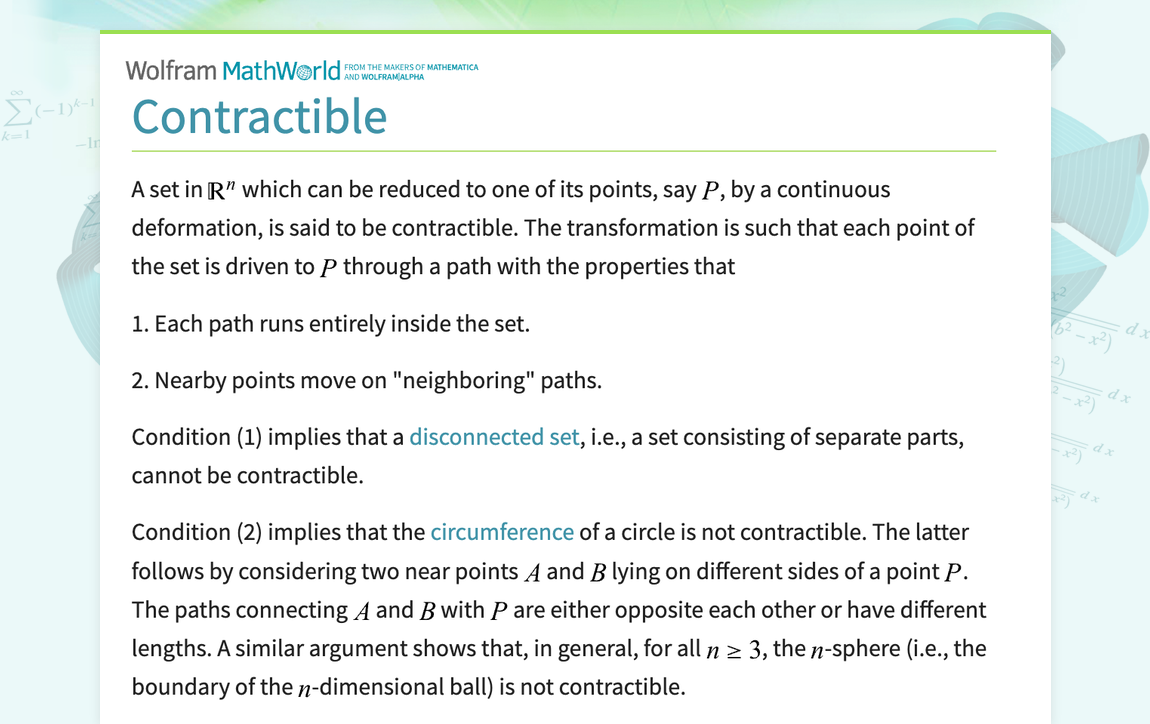 Wolfram MathWorld FROM THE MAKERS OF MATHEMATICA AND WOLFRAM|ALPHA

Contractible

A set in $\mathbb{R}^n$ which can be reduced to one of its points, say $P$, by a continuous deformation, is said to be contractible. The transformation is such that each point of the set is driven to $P$ through a path with the properties that

1. Each path runs entirely inside the set.

2. Nearby points move on "neighboring" paths.

Condition (1) implies that a disconnected set, i.e., a set consisting of separate parts, cannot be contractible.

Condition (2) implies that the circumference of a circle is not contractible. The latter follows by considering two near points $A$ and $B$ lying on different sides of a point $P$. The paths connecting $A$ and $B$ with $P$ are either opposite each other or have different lengths. A similar argument shows that, in general, for all $n \geq 3$, the $n$-sphere (i.e., the boundary of the $n$-dimensional ball) is not contractible.